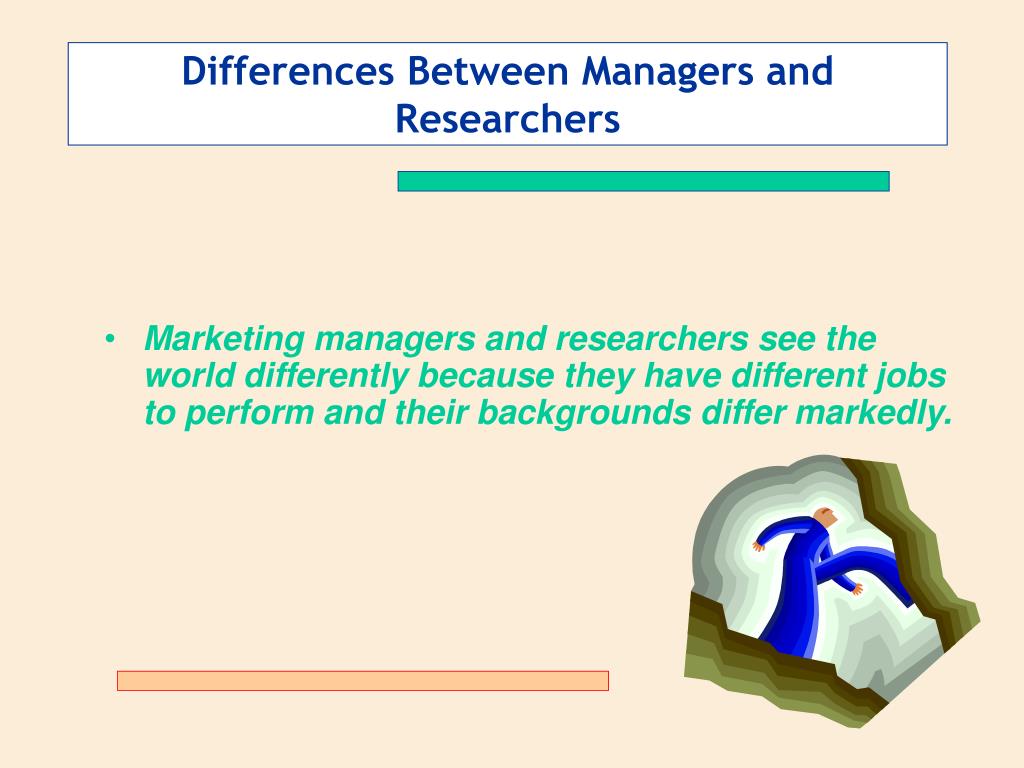 Differences Between Managers and Researchers

• Marketing managers and researchers see the world differently because they have different jobs to perform and their backgrounds differ markedly.